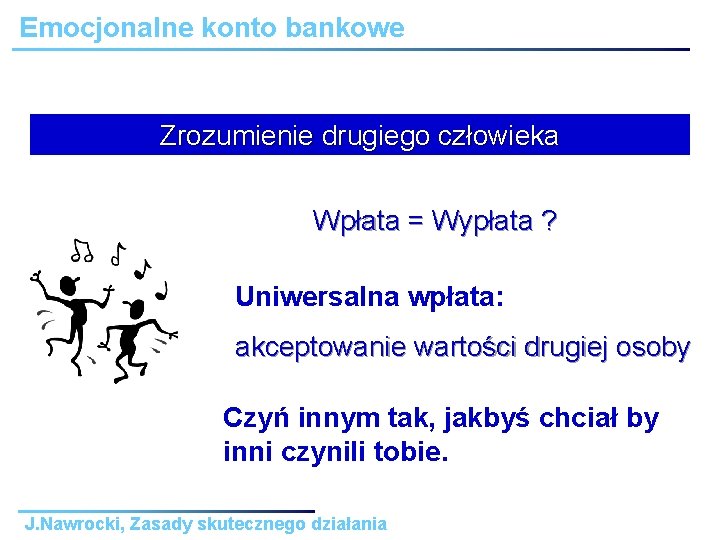 Emocjonalne konto bankowe

Zrozumienie drugiego człowieka

Wpłata = Wypłata ?

Uniwersalna wpłata:

akceptowanie wartości drugiej osoby

Czyń innym tak, jakbyś chciał by inni czynili tobie.

J.Nawrocki, Zasady skutecznego działania